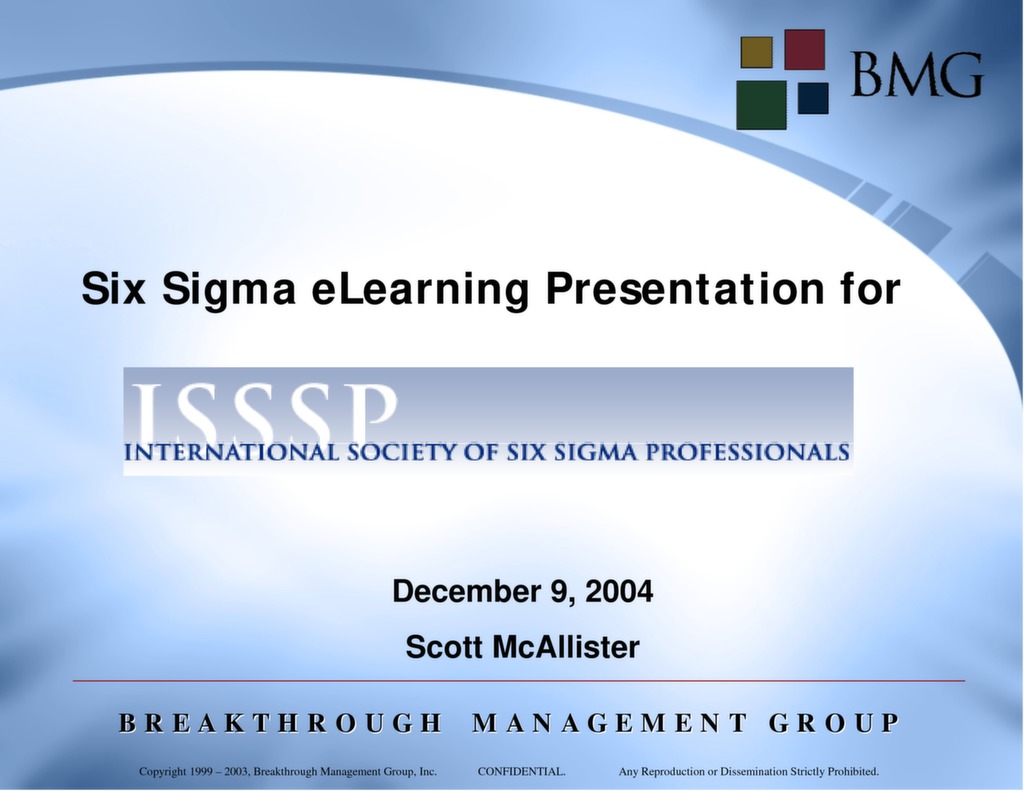 BMG

Six Sigma eLearning Presentation for

ISSSP
INTERNATIONAL SOCIETY OF SIX SIGMA PROFESSIONALS

December 9, 2004

Scott McAllister

BREAKTHROUGH MANAGEMENT GROUP

Copyright 1999 – 2003, Breakthrough Management Group, Inc. CONFIDENTIAL. Any Reproduction or Dissemination Strictly Prohibited.